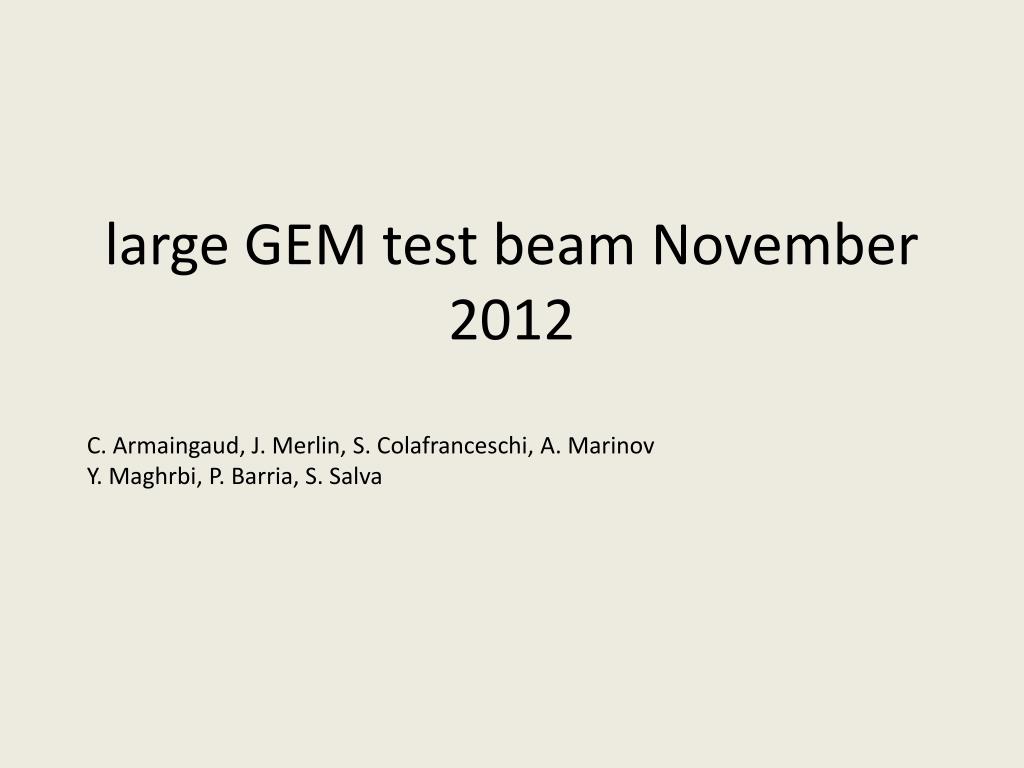 large GEM test beam November 2012

C. Armaingaud, J. Merlin, S. Colafranceschi, A. Marinov
Y. Maghrbi, P. Barria, S. Salva